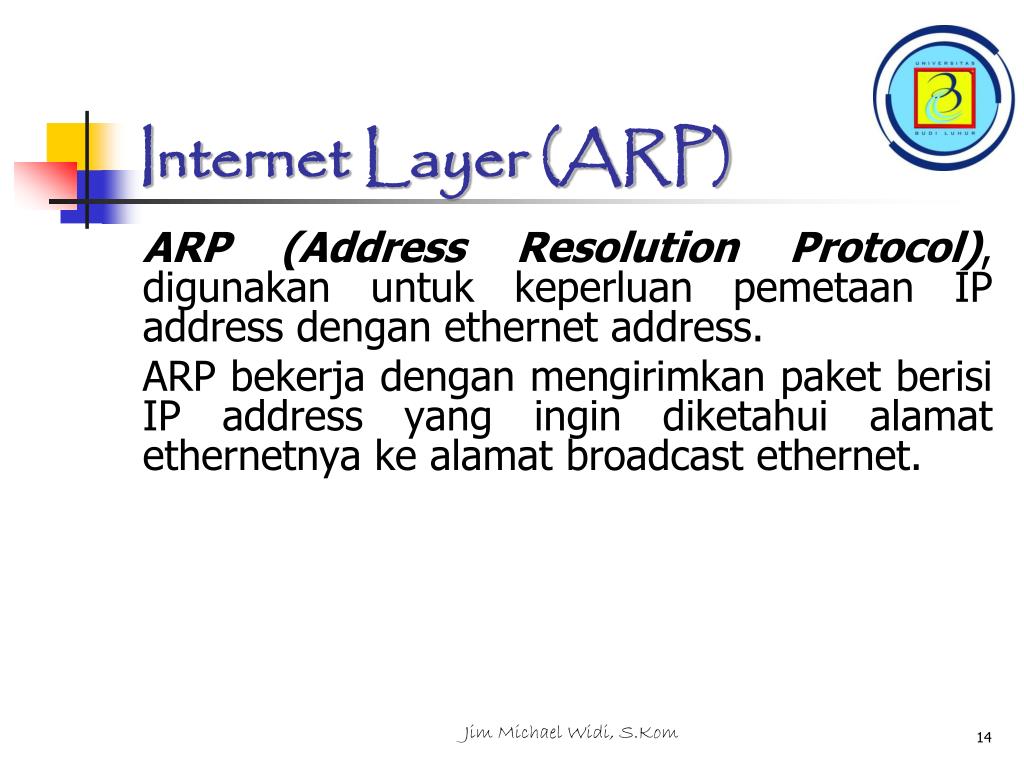 UNIVERSITAS BUDI LUHUR

Internet Layer (ARP)

ARP (Address Resolution Protocol), digunakan untuk keperluan pemetaan IP address dengan ethernet address.

ARP bekerja dengan mengirimkan paket berisi IP address yang ingin diketahui alamat ethernetnya ke alamat broadcast ethernet.

Jim Michael Widi, S.Kom

14